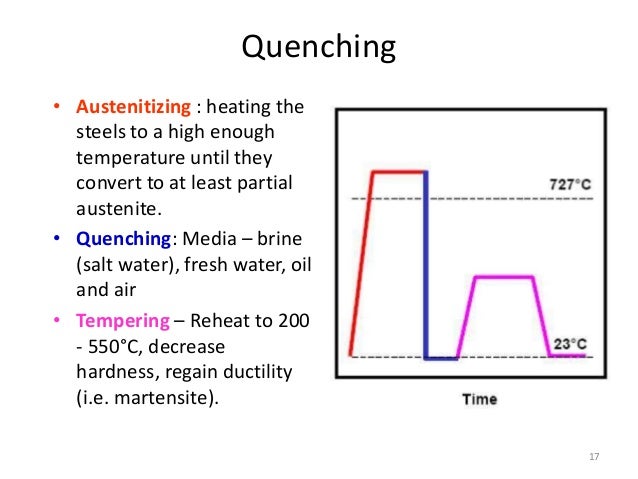 Quenching

• Austenitizing : heating the steels to a high enough temperature until they convert to at least partial austenite.

• Quenching: Media – brine (salt water), fresh water, oil and air

• Tempering – Reheat to 200 - 550°C, decrease hardness, regain ductility (i.e. martensite).

727°C

23°C

Time

17